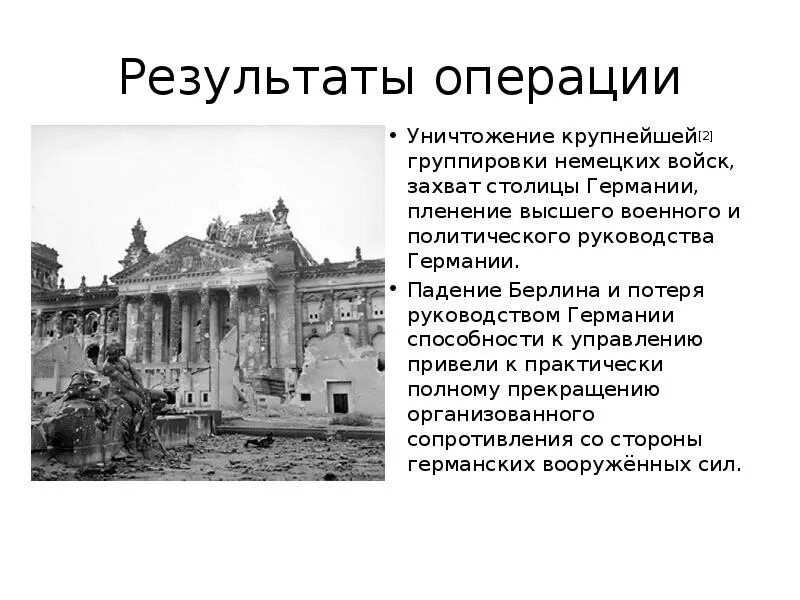 Результаты операции

• Уничтожение крупнейшей[2] группировки немецких войск, захват столицы Германии, пленение высшего военного и политического руководства Германии.
• Падение Берлина и потеря руководством Германии способности к управлению привели к практически полному прекращению организованного сопротивления со стороны германских вооружённых сил.